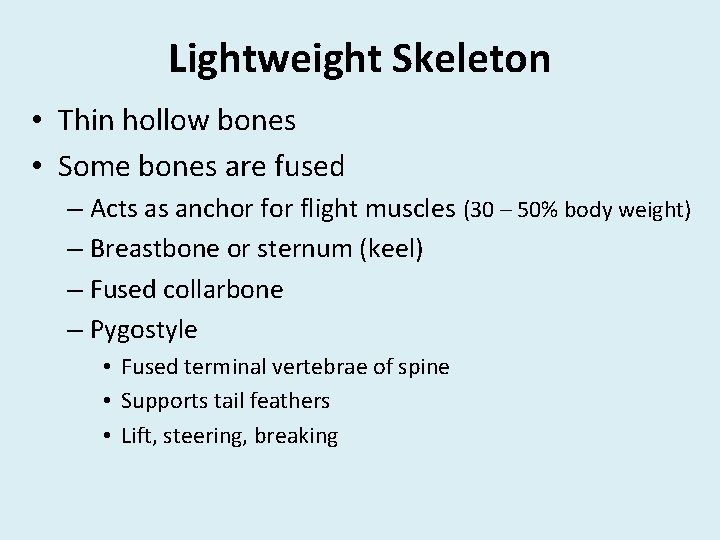 Lightweight Skeleton

• Thin hollow bones
• Some bones are fused
– Acts as anchor for flight muscles (30 – 50% body weight)
– Breastbone or sternum (keel)
– Fused collarbone
– Pygostyle
• Fused terminal vertebrae of spine
• Supports tail feathers
• Lift, steering, breaking